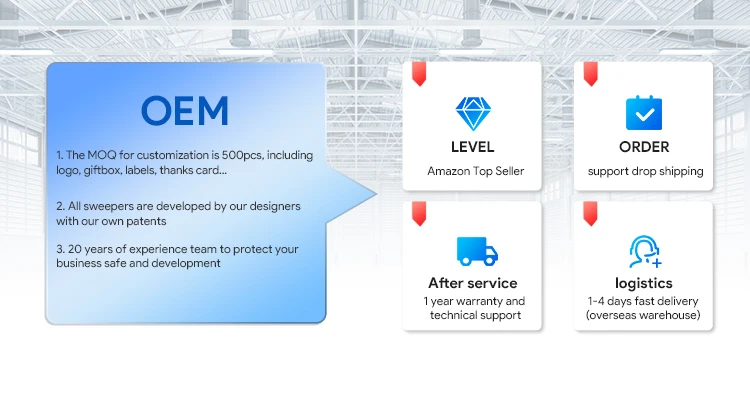 OEM

1. The MOQ for customization is 500pcs, including logo, giftbox, labels, thanks card...

2. All sweepers are developed by our designers with our own patents

3. 20 years of experience team to protect your business safe and development

LEVEL
Amazon Top Seller

ORDER
support drop shipping

After service
1 year warranty and technical support

logistics
1-4 days fast delivery (overseas warehouse)